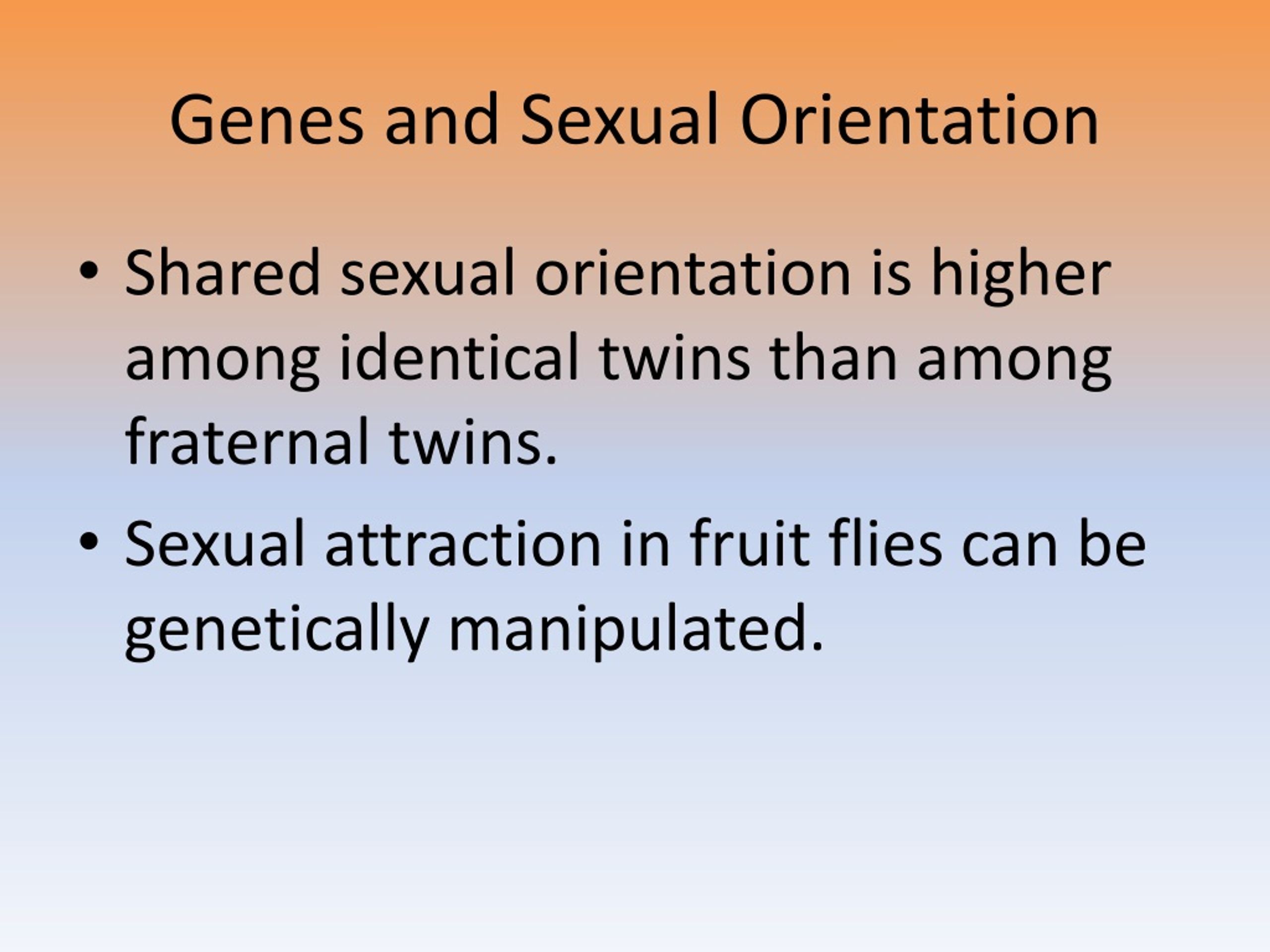 Genes and Sexual Orientation

• Shared sexual orientation is higher among identical twins than among fraternal twins.

• Sexual attraction in fruit flies can be genetically manipulated.